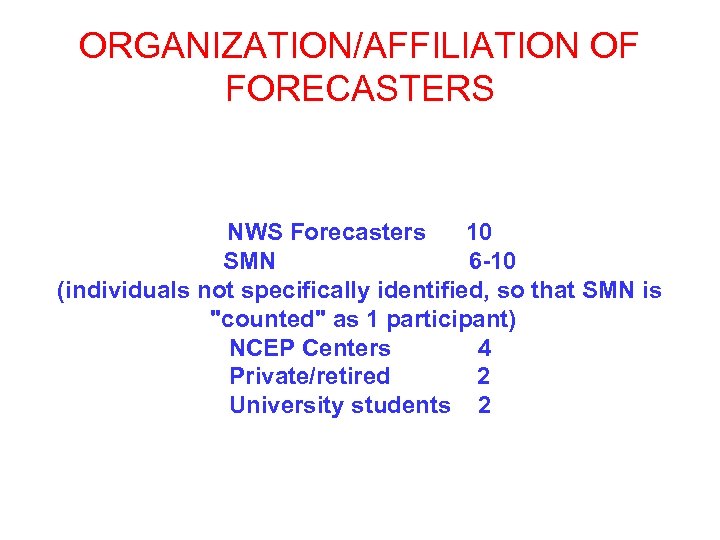 ORGANIZATION/AFFILIATION OF FORECASTERS

NWS Forecasters 10
SMN 6-10
(individuals not specifically identified, so that SMN is "counted" as 1 participant)
NCEP Centers 4
Private/retired 2
University students 2